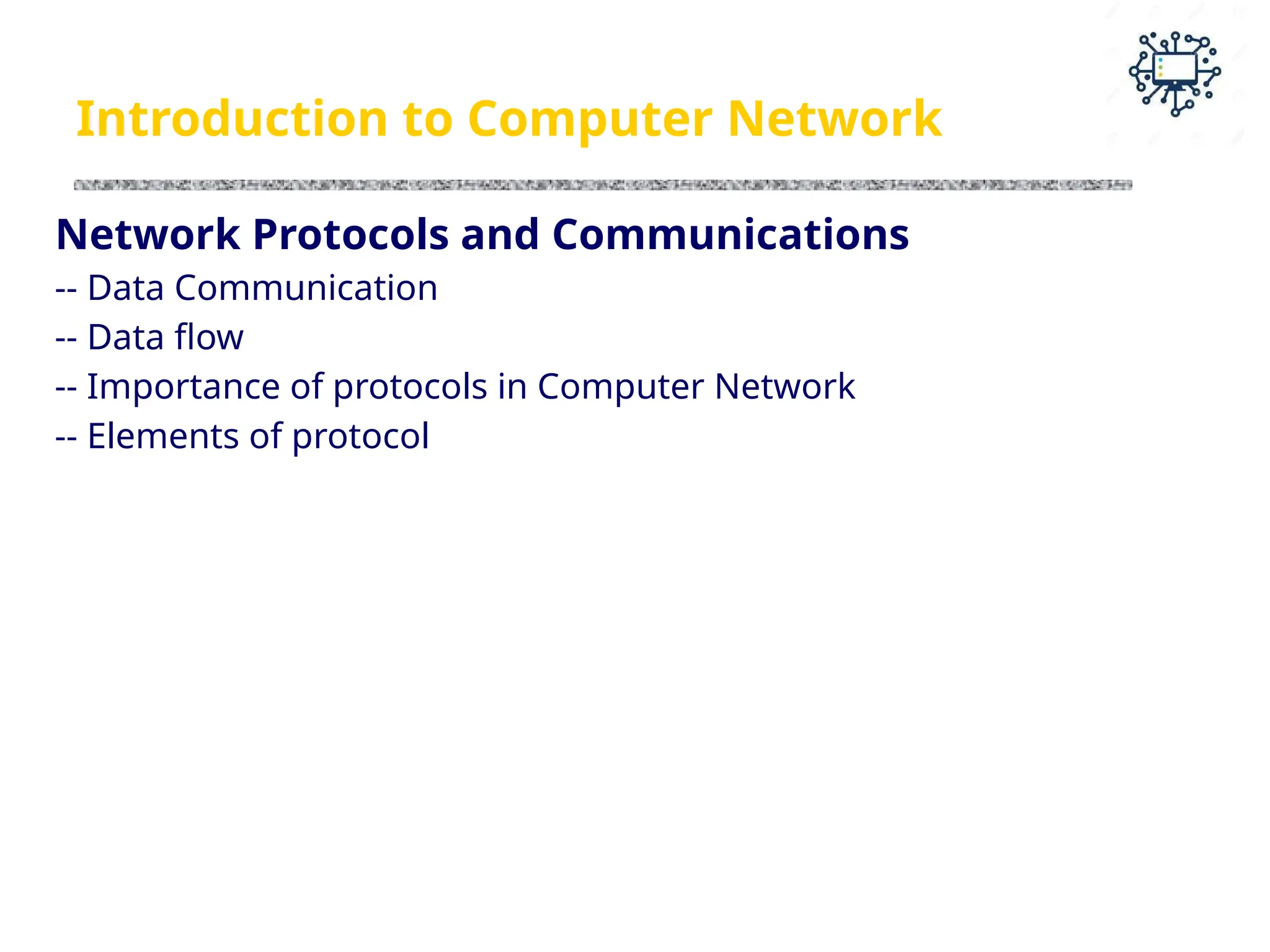 Introduction to Computer Network

Network Protocols and Communications
-- Data Communication
-- Data flow
-- Importance of protocols in Computer Network
-- Elements of protocol